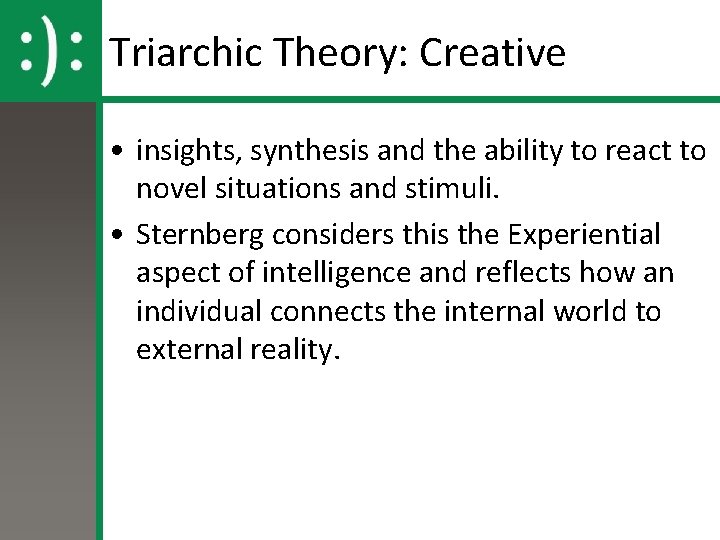 :):

Triarchic Theory: Creative

• insights, synthesis and the ability to react to novel situations and stimuli.
• Sternberg considers this the Experiential aspect of intelligence and reflects how an individual connects the internal world to external reality.